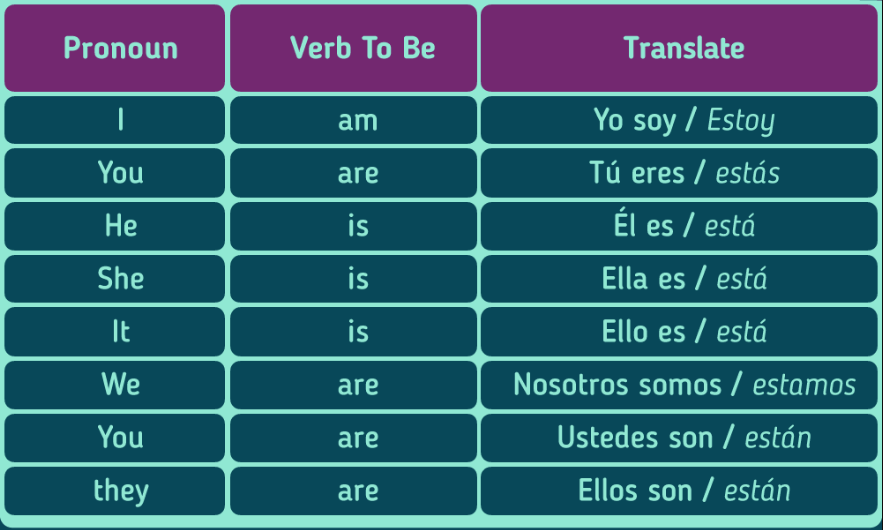 | Pronoun | Verb To Be | Translate |
|---|---|---|
| I | am | Yo soy / Estoy |
| You | are | Tú eres / estás |
| He | is | Él es / está |
| She | is | Ella es / está |
| It | is | Ello es / está |
| We | are | Nosotros somos / estamos |
| You | are | Ustedes son / están |
| they | are | Ellos son / están |